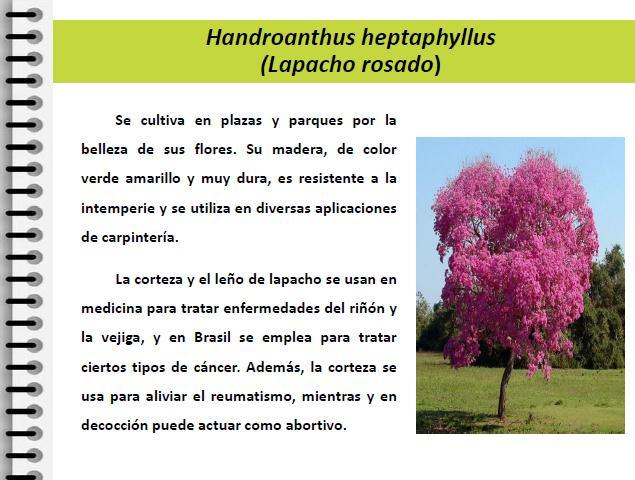 Handroanthus heptaphyllus
(Lapacho rosado)

Se cultiva en plazas y parques por la belleza de sus flores. Su madera, de color verde amarillo y muy dura, es resistente a la intemperie y se utiliza en diversas aplicaciones de carpintería.

La corteza y el leño de lapacho se usan en medicina para tratar enfermedades del riñón y la vejiga, y en Brasil se emplea para tratar ciertos tipos de cáncer. Además, la corteza se usa para aliviar el reumatismo, mientras y en decocción puede actuar como abortivo.